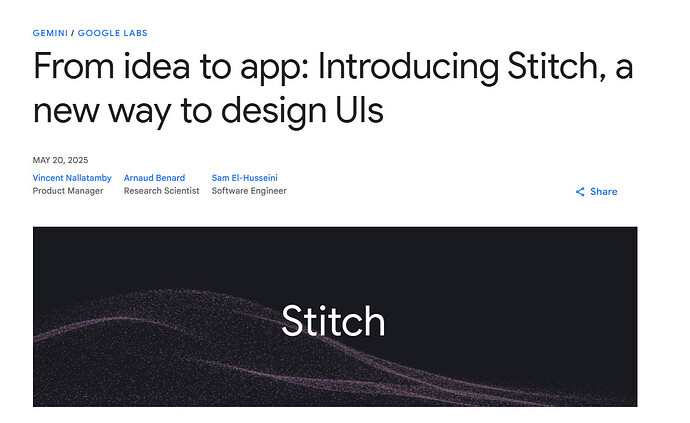 GEMINI / GOOGLE LABS

From idea to app: Introducing Stitch, a new way to design UIs

MAY 20, 2025

Vincent Nallatamby
Product Manager

Arnaud Benard
Research Scientist

Sam El-Husseini
Software Engineer

Share

Stitch